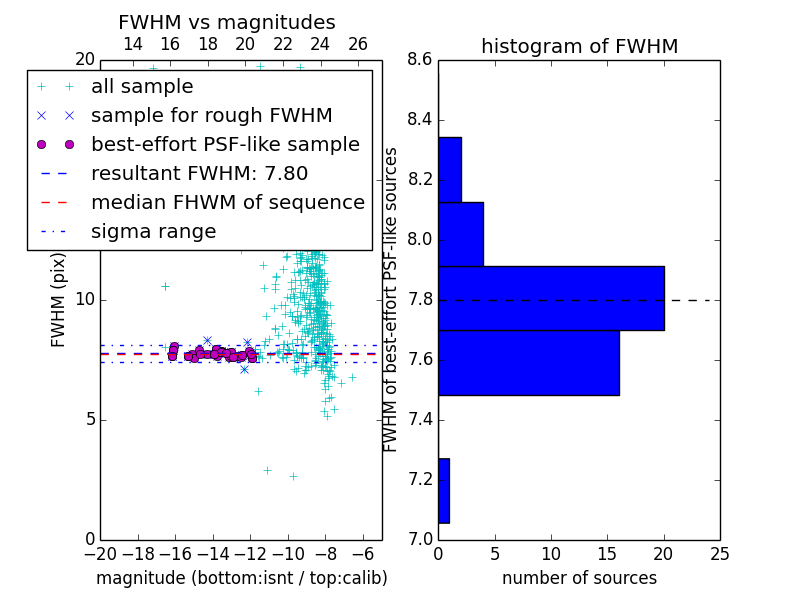 FWHM vs magnitudes

14 16 18 20 22 24 26

20

all sample
sample for rough FWHM
best-effort PSF-like sample
resultant FWHM: 7.80
median FHWM of sequence
sigma range

FWHM (pix)

10

5

0

−20 −18 −16 −14 −12 −10 −8 −6

magnitude (bottom:isnt / top:calib)

histogram of FWHM

8.6

8.4

8.2

8.0

7.8

7.6

7.4

7.2

7.0

FWHM of best-effort PSF-like sources

0 5 10 15 20 25

number of sources